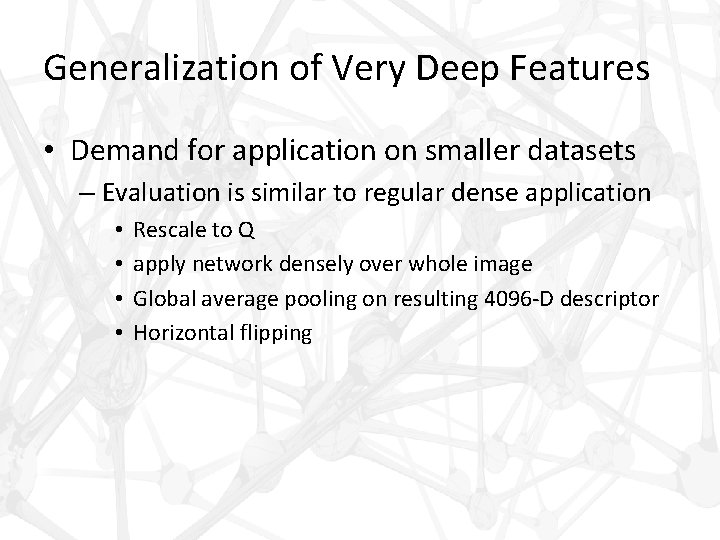 Generalization of Very Deep Features

• Demand for application on smaller datasets
– Evaluation is similar to regular dense application
• Rescale to Q
• apply network densely over whole image
• Global average pooling on resulting 4096-D descriptor
• Horizontal flipping